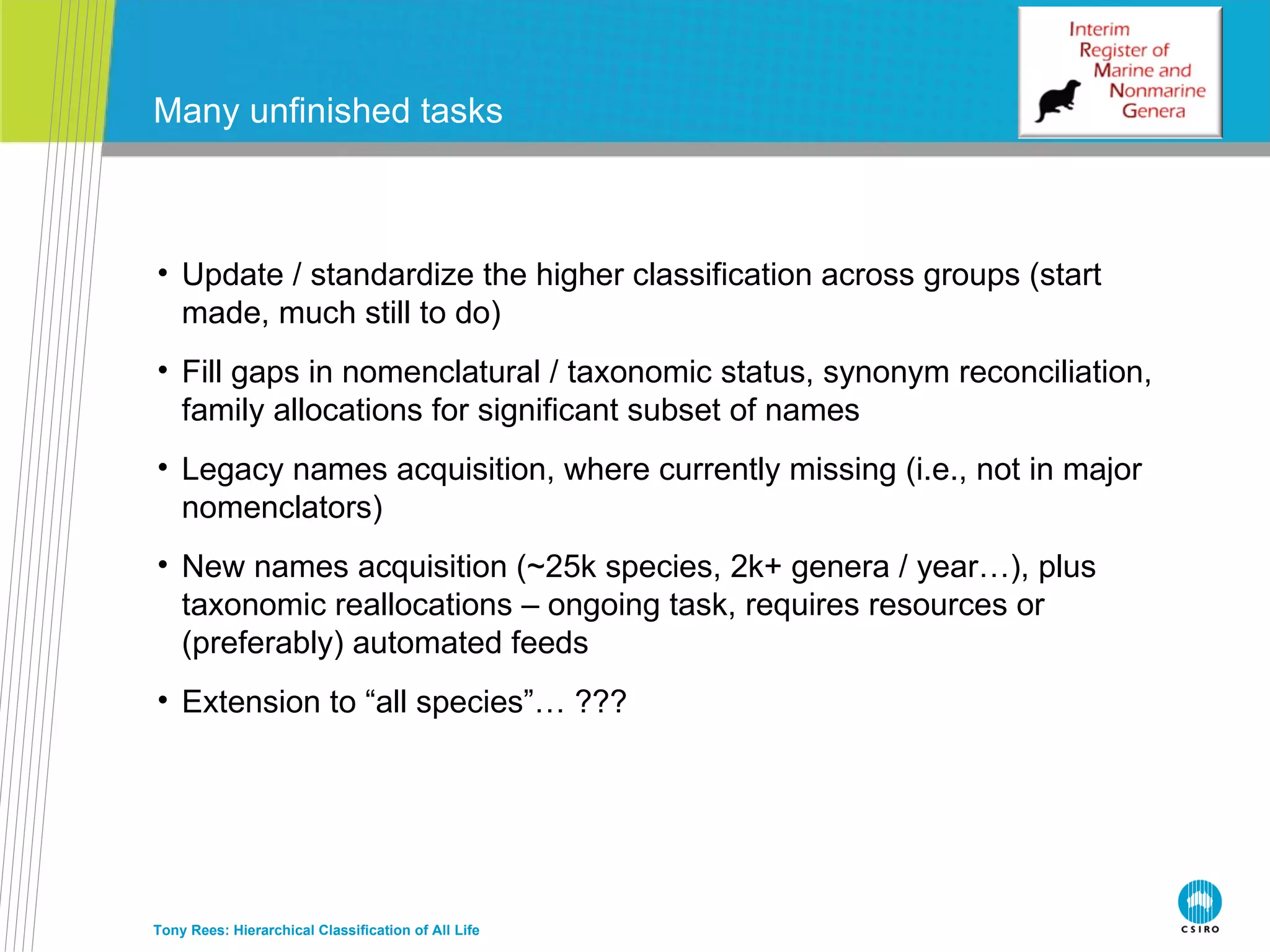 Many unfinished tasks

Interim Register of Marine and Nonmarine Genera

• Update / standardize the higher classification across groups (start made, much still to do)

• Fill gaps in nomenclatural / taxonomic status, synonym reconciliation, family allocations for significant subset of names

• Legacy names acquisition, where currently missing (i.e., not in major nomenclators)

• New names acquisition (~25k species, 2k+ genera / year…), plus taxonomic reallocations – ongoing task, requires resources or (preferably) automated feeds

• Extension to “all species”… ???

Tony Rees: Hierarchical Classification of All Life

CSIRO